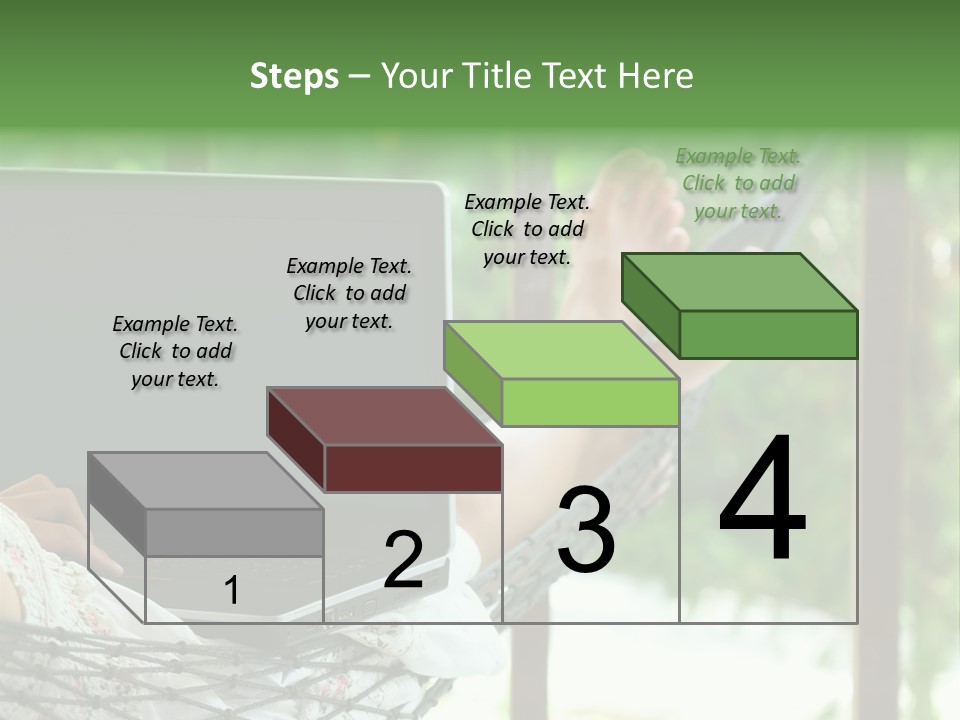 Steps – Your Title Text Here

Example Text. Click to add your text.

Example Text. Click to add your text.

Example Text. Click to add your text.

Example Text. Click to add your text.

1

2

3

4